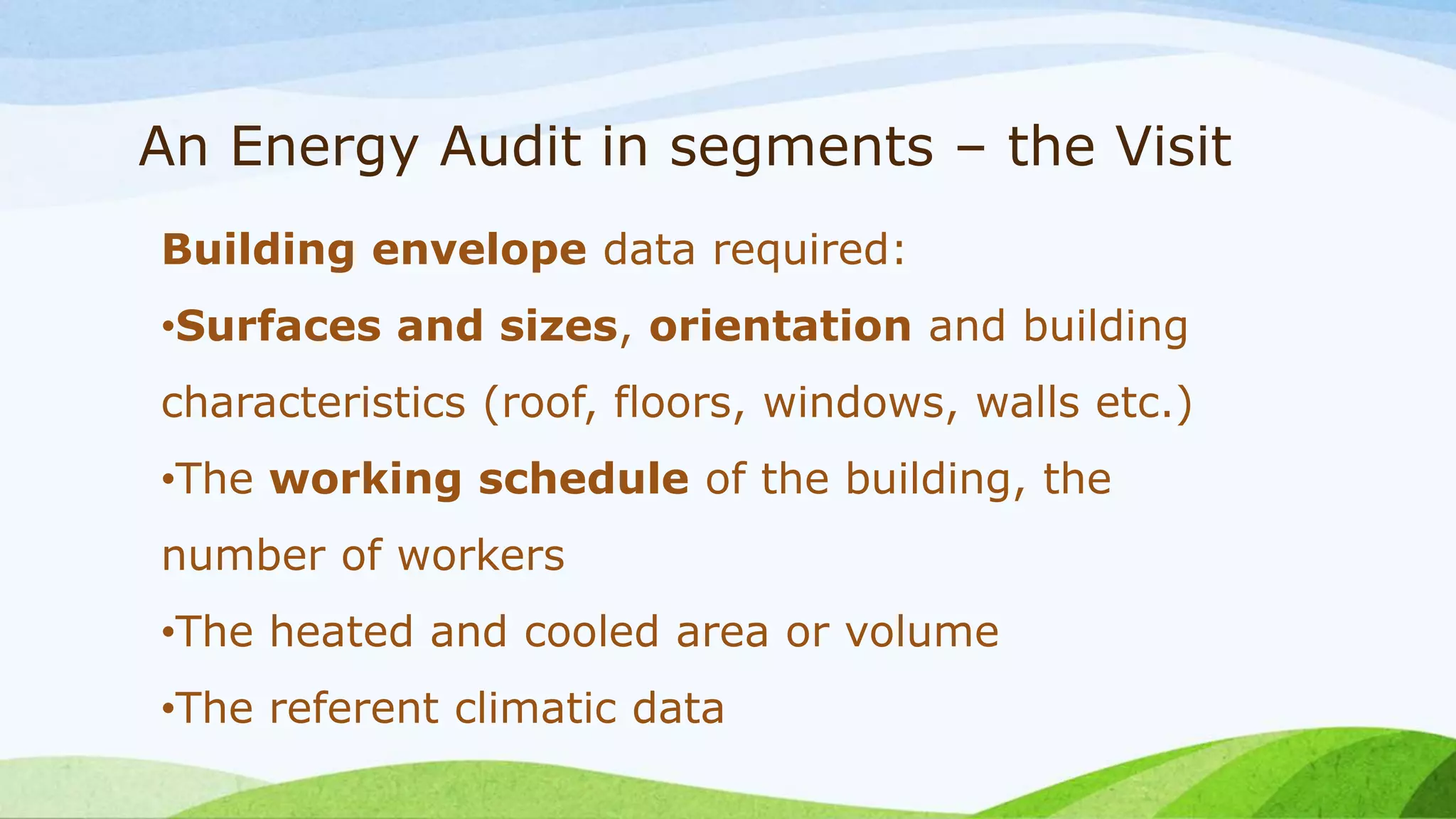 An Energy Audit in segments – the Visit

Building envelope data required:

•Surfaces and sizes, orientation and building characteristics (roof, floors, windows, walls etc.)

•The working schedule of the building, the number of workers

•The heated and cooled area or volume

•The referent climatic data